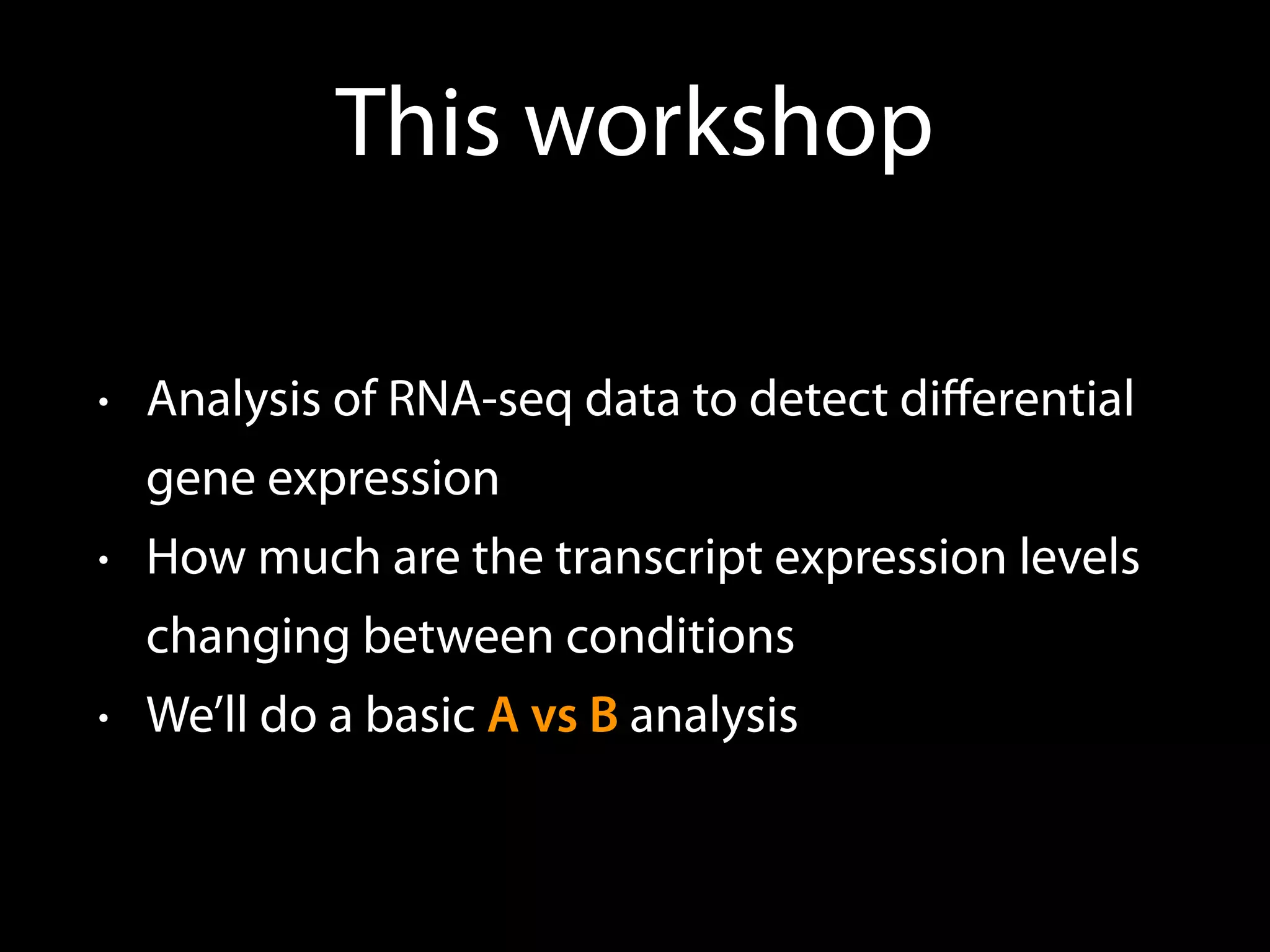 This workshop

• Analysis of RNA-seq data to detect differential gene expression
• How much are the transcript expression levels changing between conditions
• We’ll do a basic A vs B analysis